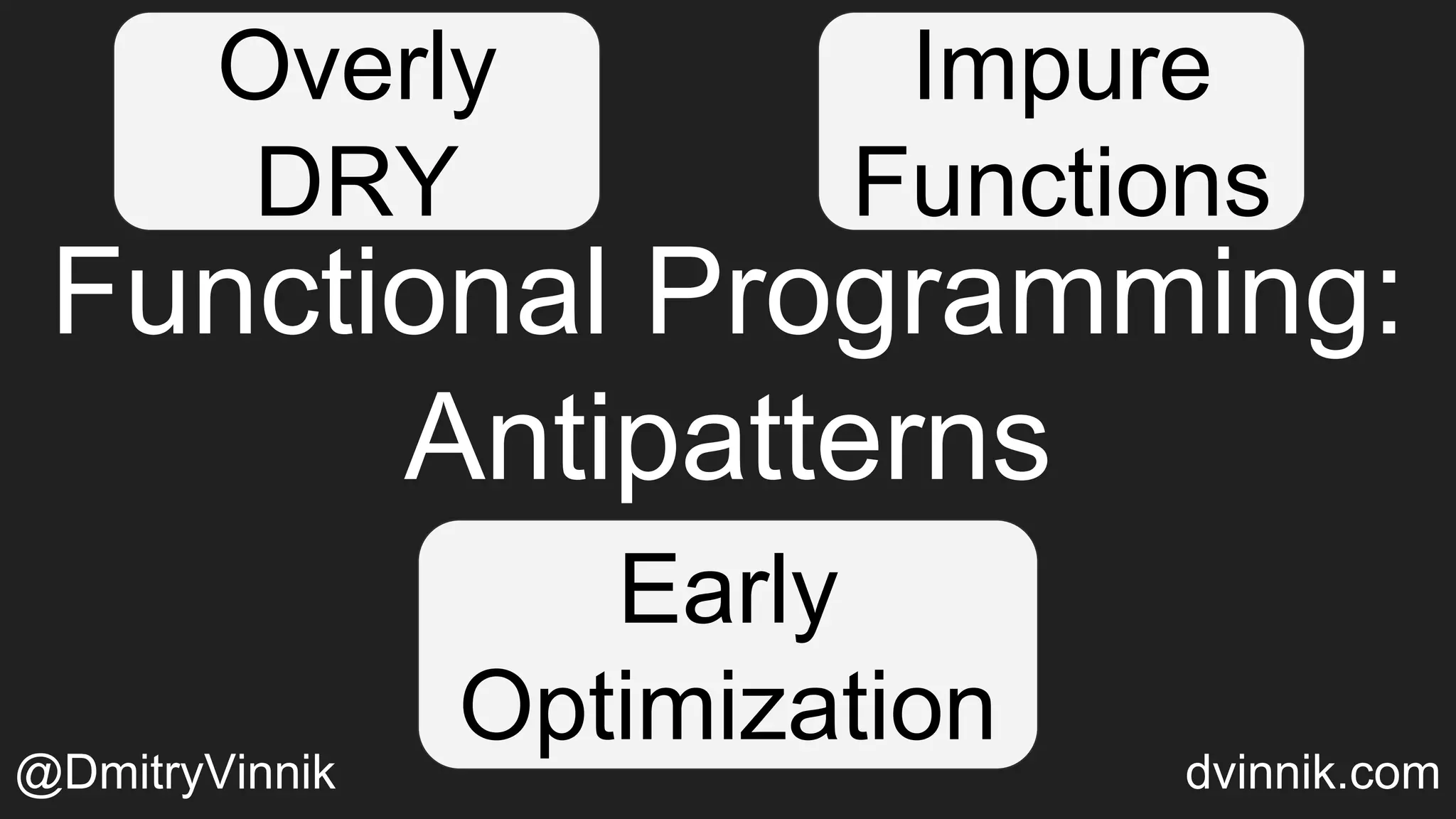 Overly DRY

Impure Functions

Functional Programming: Antipatterns

Early Optimization

@DmitryVinnik

dvinnik.com